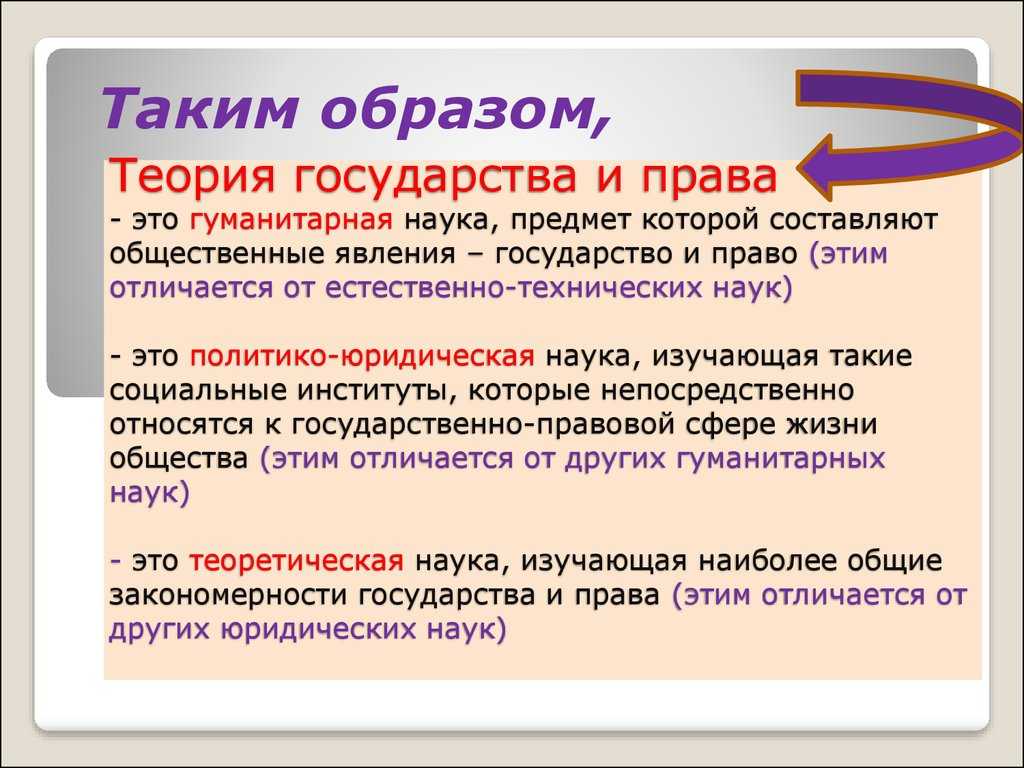 Таким образом,

Теория государства и права
- это гуманитарная наука, предмет которой составляют общественные явления – государство и право (этим отличается от естественно-технических наук)

- это политико-юридическая наука, изучающая такие социальные институты, которые непосредственно относятся к государственно-правовой сфере жизни общества (этим отличается от других гуманитарных наук)

- это теоретическая наука, изучающая наиболее общие закономерности государства и права (этим отличается от других юридических наук)